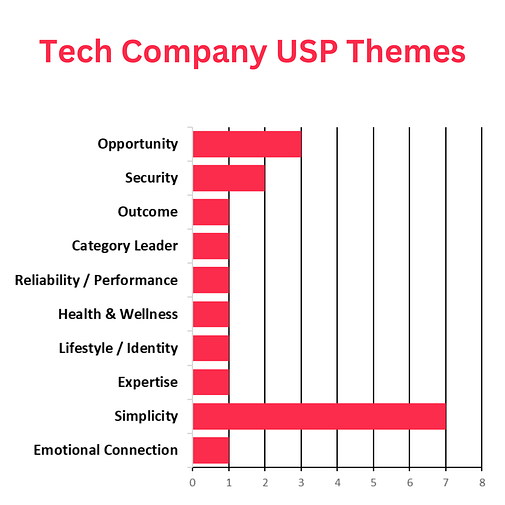 Tech Company USP Themes

Opportunity
Security
Outcome
Category Leader
Reliability / Performance
Health & Wellness
Lifestyle / Identity
Expertise
Simplicity
Emotional Connection

0 1 2 3 4 5 6 7 8